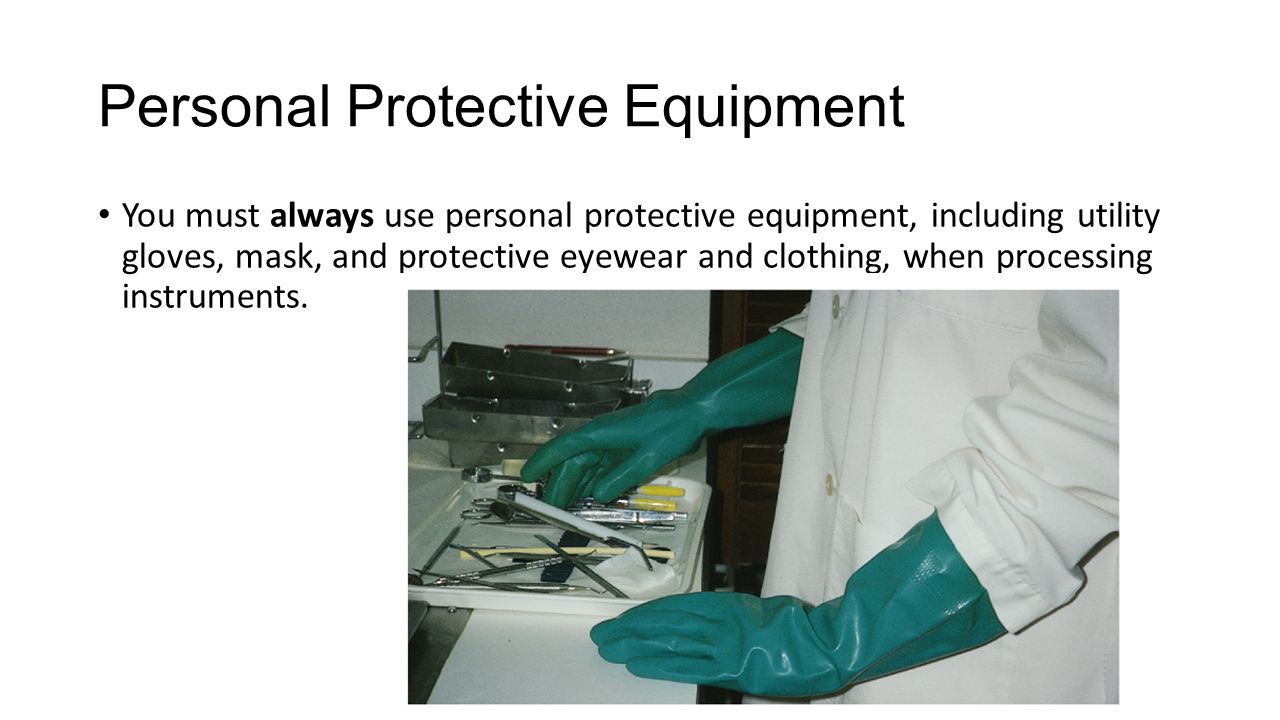 Personal Protective Equipment

• You must always use personal protective equipment, including utility gloves, mask, and protective eyewear and clothing, when processing instruments.